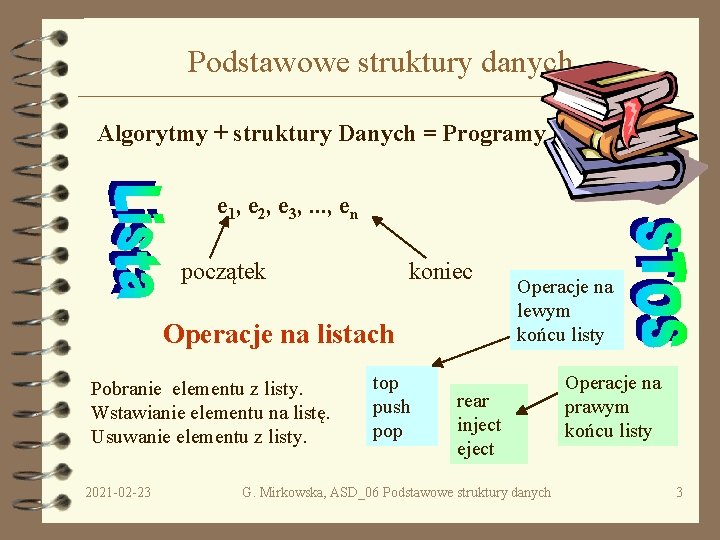 Podstawowe struktury danych

Algorytmy + struktury Danych = Programy

Lista

$e_1, e_2, e_3, ..., e_n$

początek

koniec

Stos

Operacje na lewym końcu listy

Operacje na listach

Pobranie elementu z listy.
Wstawianie elementu na listę.
Usuwanie elementu z listy.

top
push
pop

rear
inject
eject

Operacje na prawym końcu listy

2021-02-23

G. Mirkowska, ASD_06 Podstawowe struktury danych

3